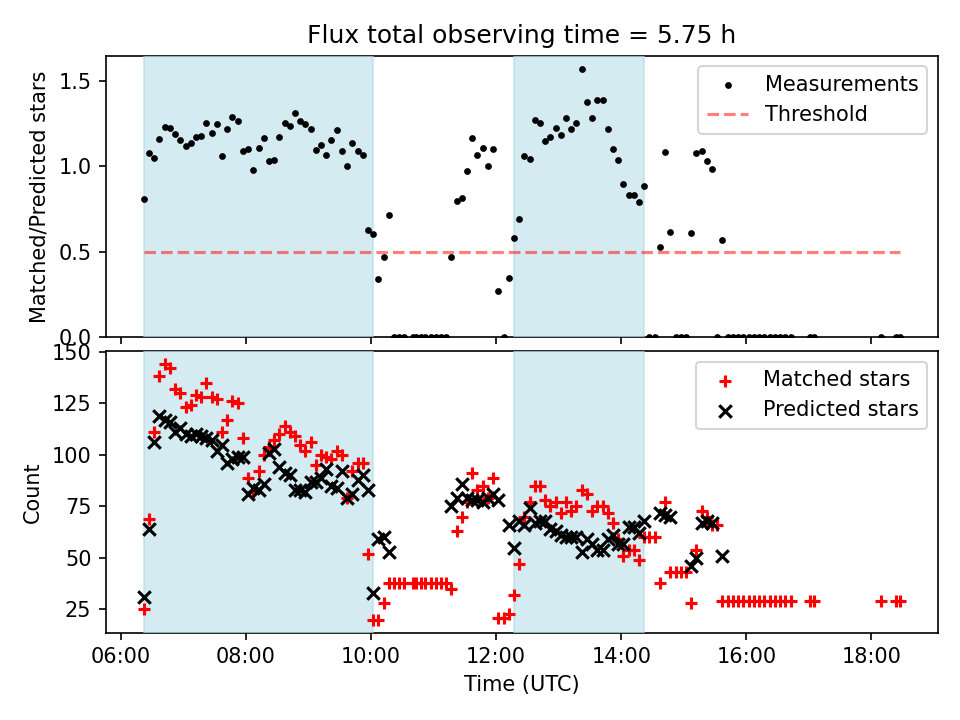 Flux total observing time = 5.75 h

Matched/Predicted stars

1.5
1.0
0.5
0.0

Measurements
Threshold

Count

150
125
100
75
50
25

Matched stars
Predicted stars

06:00
08:00
10:00
12:00
14:00
16:00
18:00

Time (UTC)